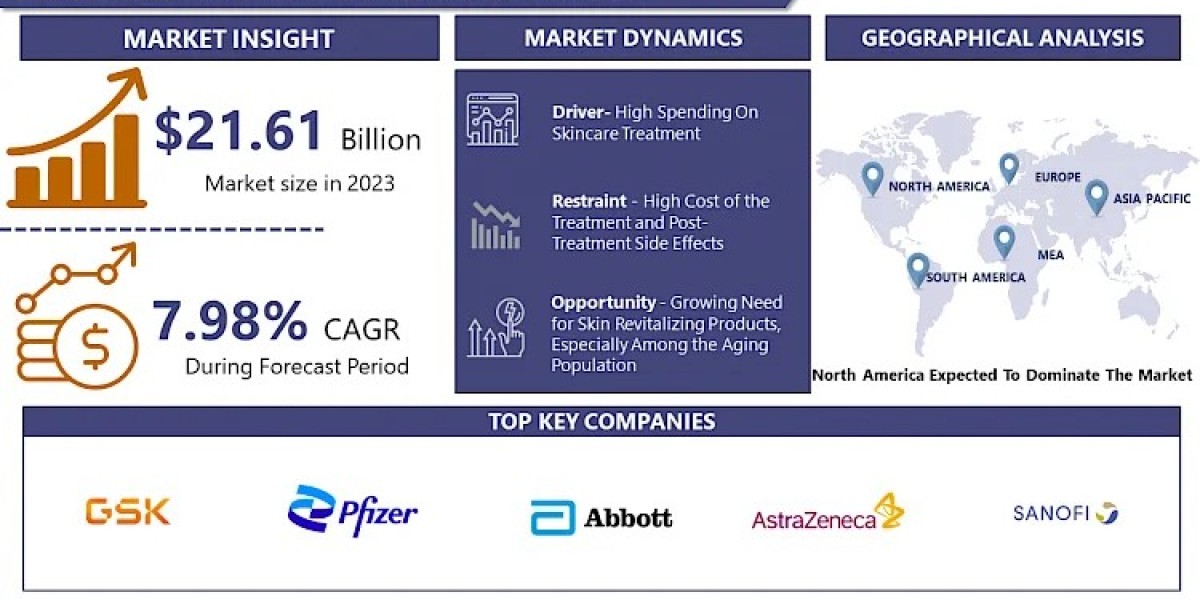 MARKET INSIGHT

$21.61 Billion

Market size in 2023

7.98% CAGR

During Forecast Period

MARKET DYNAMICS

Driver- High Spending On Skincare Treatment

Restraint - High Cost of the Treatment and Post-Treatment Side Effects

Opportunity - Growing Need for Skin Revitalizing Products, Especially Among the Aging Population

GEOGRAPHICAL ANALYSIS

NORTH AMERICA

EUROPE

ASIA PACIFIC

MEA

SOUTH AMERICA

North America Expected To Dominate The Market

TOP KEY COMPANIES

GSK

Pfizer

Abbott

AstraZeneca

SANOFI